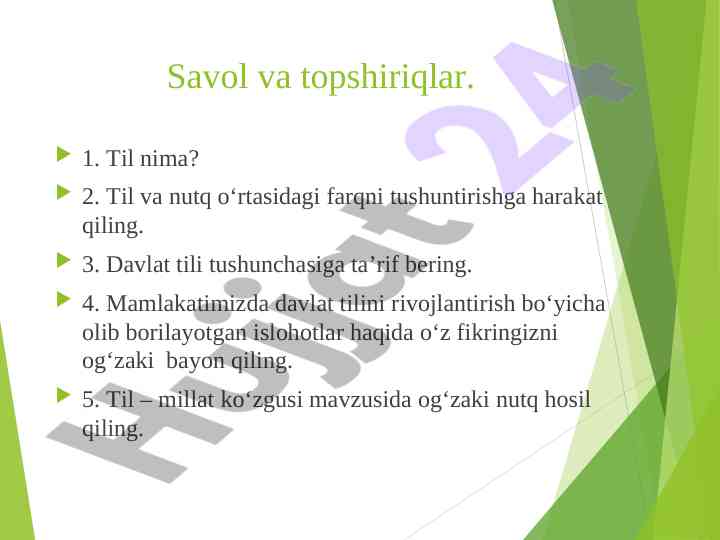 Savol va topshiriqlar.

1. Til nima?

2. Til va nutq o‘rtasidagi farqni tushuntirishga harakat qiling.

3. Davlat tili tushunchasiga ta’rif bering.

4. Mamlakatimizda davlat tilini rivojlantirish bo‘yicha olib borilayotgan islohotlar haqida o‘z fikringizni og‘zaki bayon qiling.

5. Til – millat ko‘zgusi mavzusida og‘zaki nutq hosil qiling.

Hujjat 24